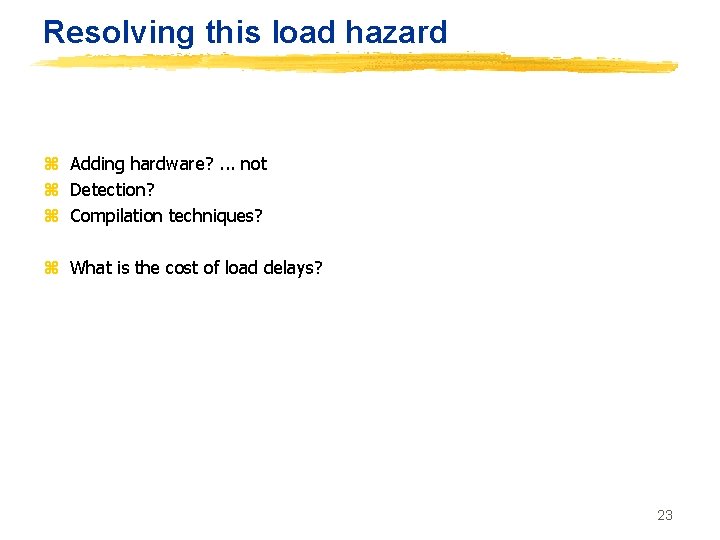 Resolving this load hazard

⌘ Adding hardware? ... not
⌘ Detection?
⌘ Compilation techniques?

⌘ What is the cost of load delays?

23